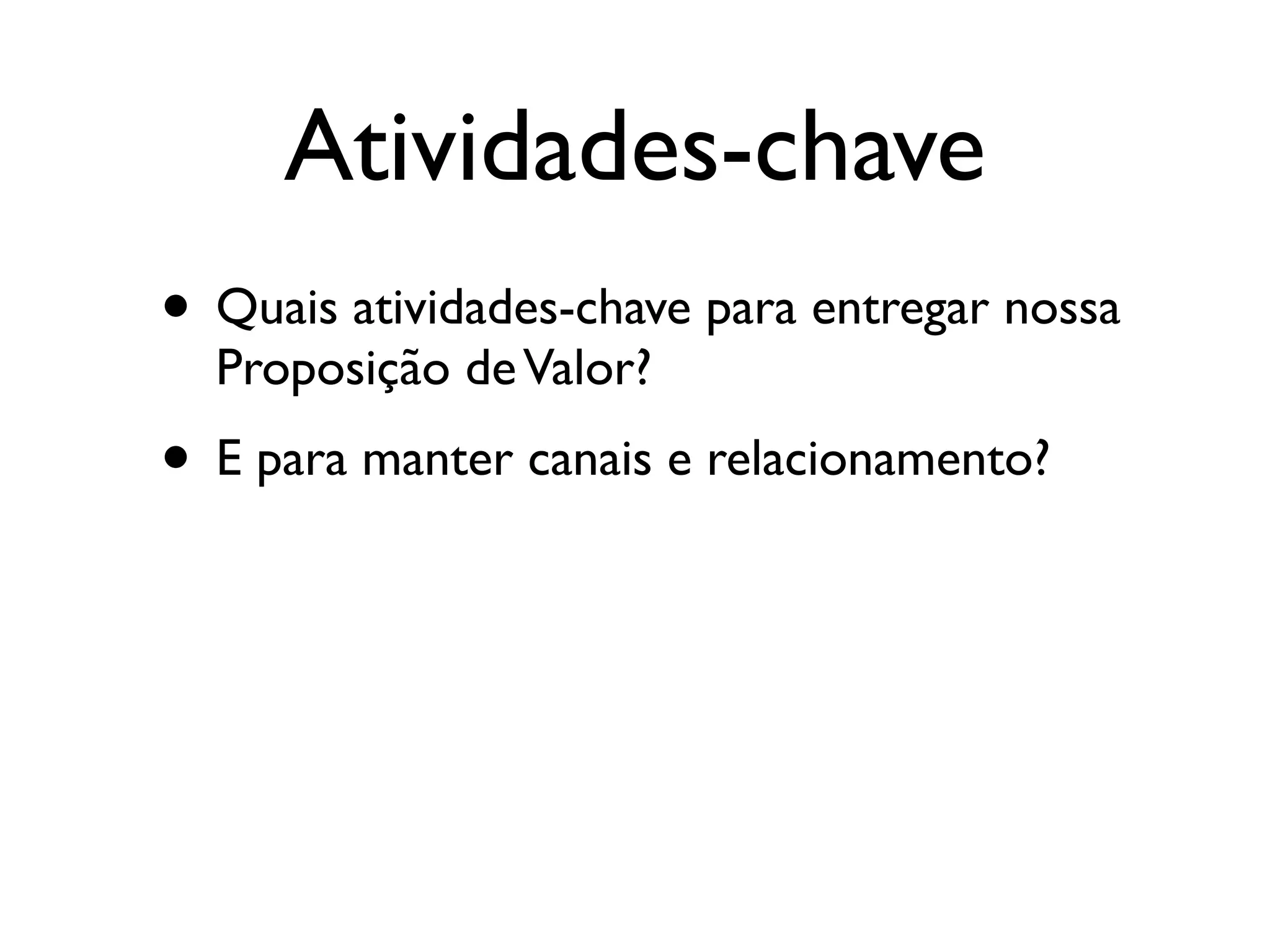 Atividades-chave

• Quais atividades-chave para entregar nossa Proposição de Valor?

• E para manter canais e relacionamento?